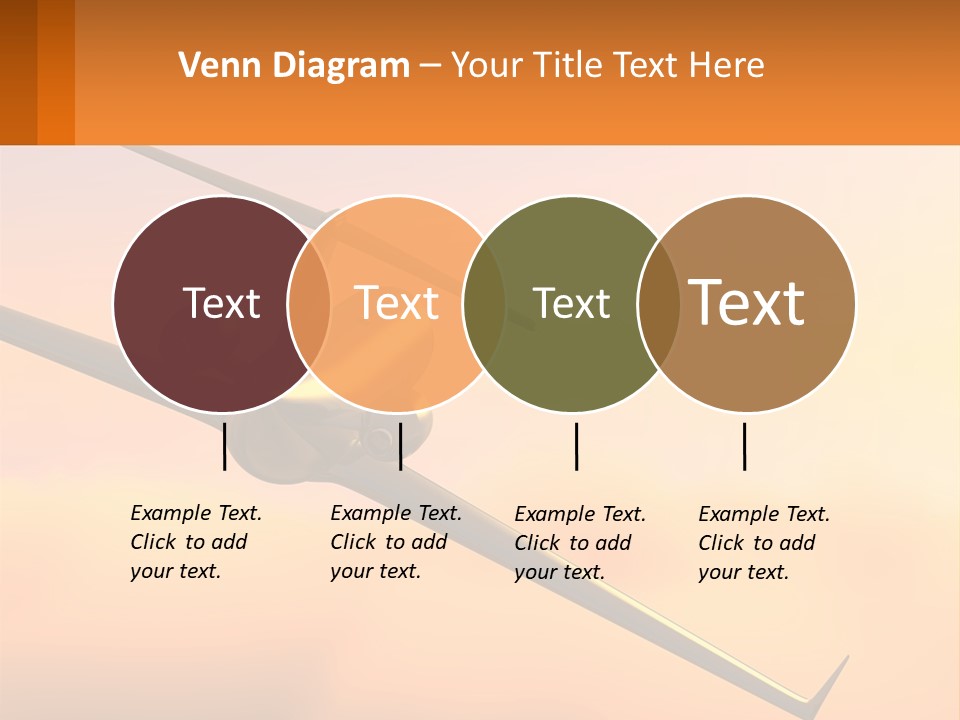 Venn Diagram – Your Title Text Here

Text

Text

Text

Text

Example Text. Click to add your text.

Example Text. Click to add your text.

Example Text. Click to add your text.

Example Text. Click to add your text.